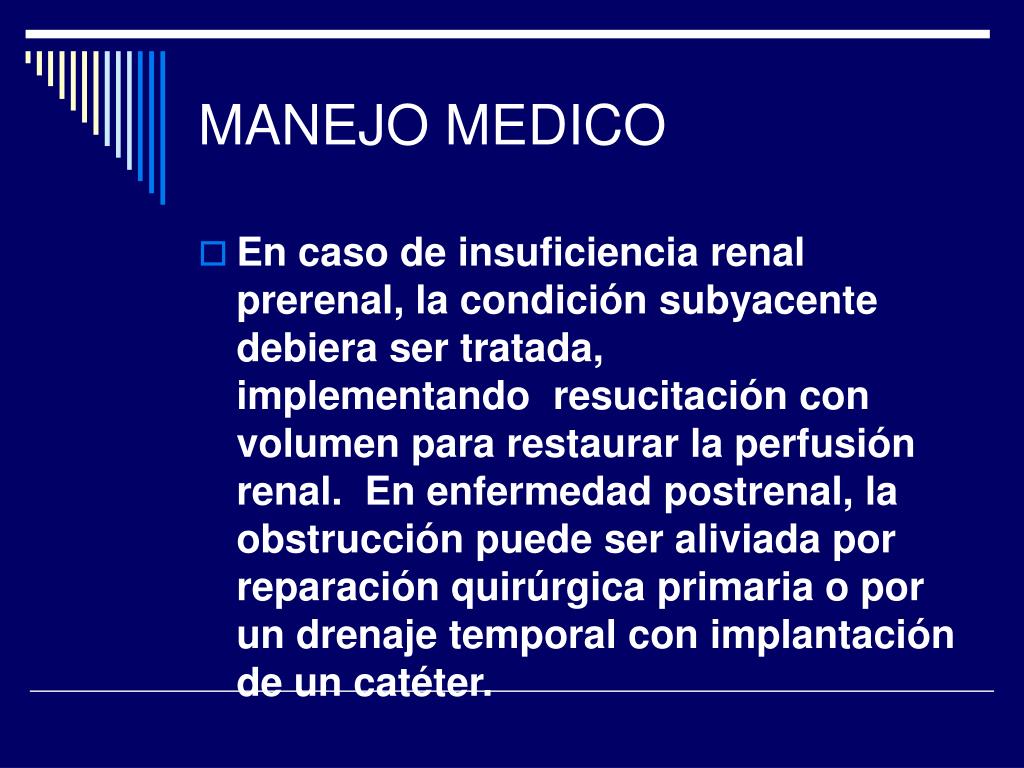 MANEJO MEDICO

En caso de insuficiencia renal prerenal, la condición subyacente debiera ser tratada, implementando resucitación con volumen para restaurar la perfusión renal. En enfermedad postrenal, la obstrucción puede ser aliviada por reparación quirúrgica primaria o por un drenaje temporal con implantación de un catéter.